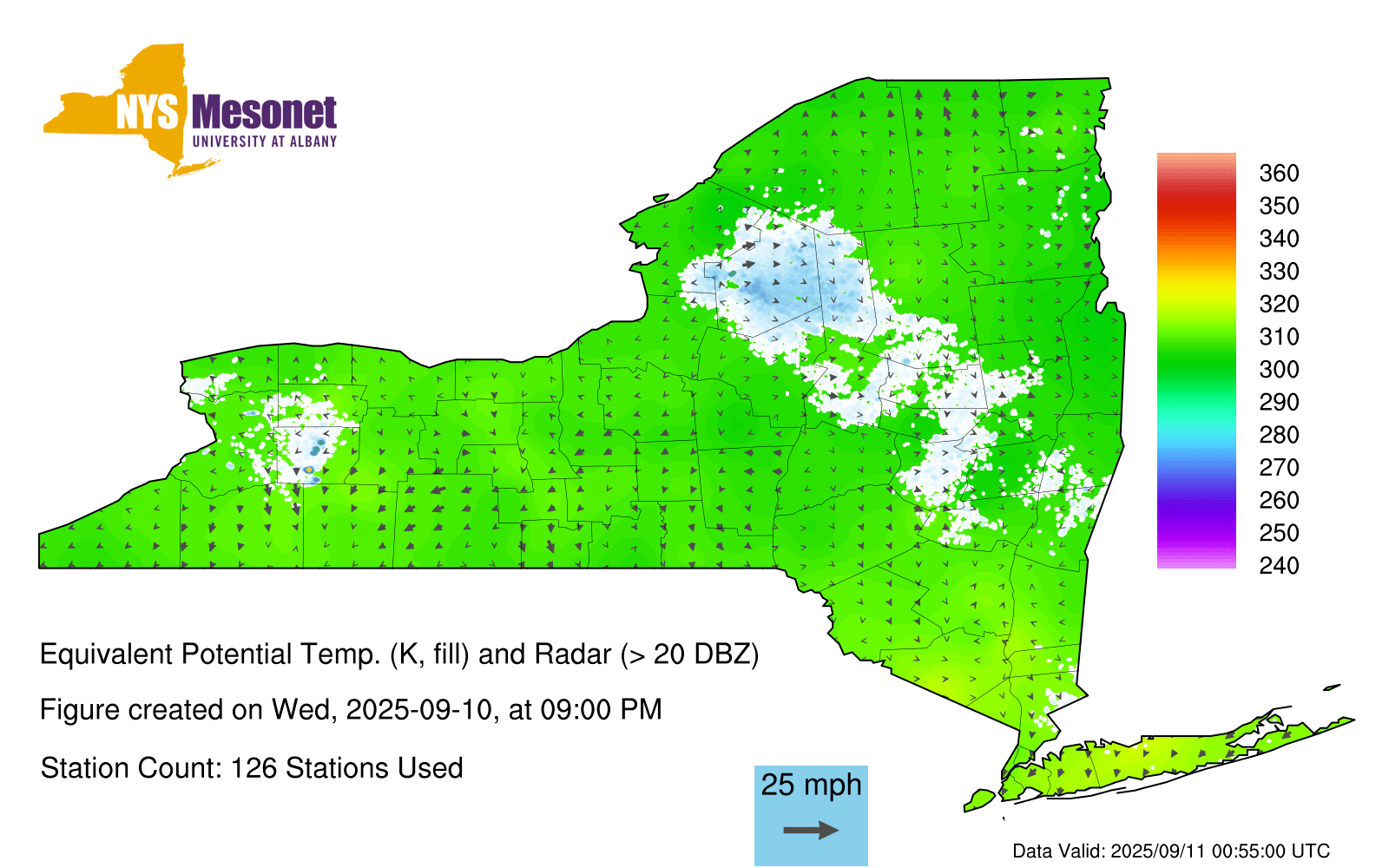 NYS Mesonet
UNIVERSITY AT ALBANY

360
350
340
330
320
310
300
290
280
270
260
250
240

Equivalent Potential Temp. (K, fill) and Radar (> 20 DBZ)

Figure created on Wed, 2025-09-10, at 09:00 PM

Station Count: 126 Stations Used

25 mph

Data Valid: 2025/09/11 00:55:00 UTC